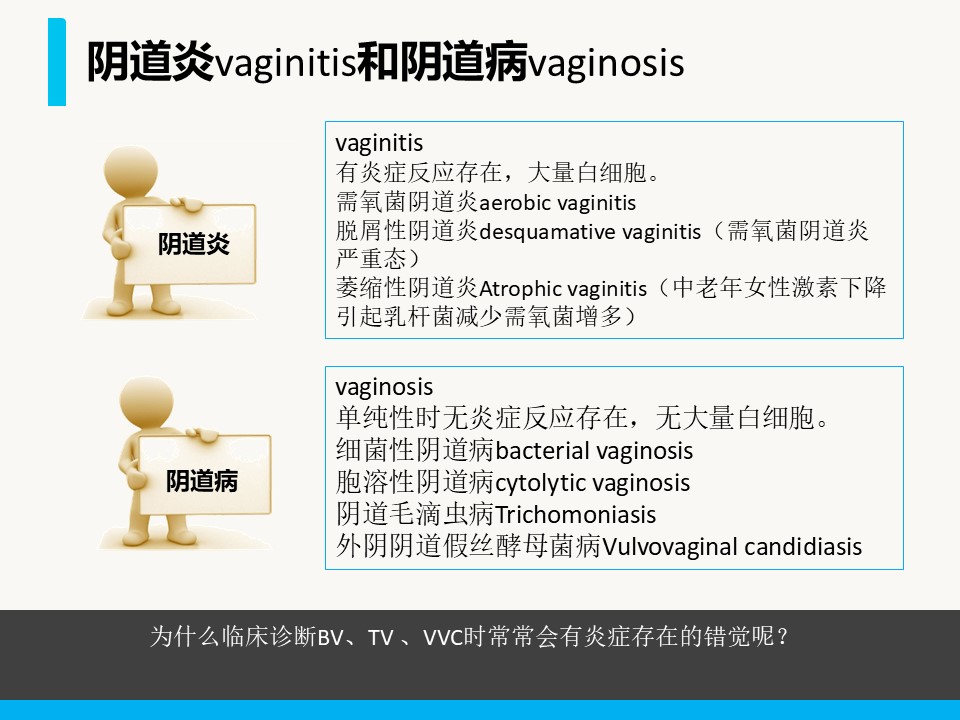 阴道炎vaginitis和阴道病vaginosis

阴道炎

vaginitis
有炎症反应存在，大量白细胞。
需氧菌阴道炎aerobic vaginitis
脱屑性阴道炎desquamative vaginitis（需氧菌阴道炎严重态）
萎缩性阴道炎Atrophic vaginitis（中老年女性激素下降引起乳杆菌减少需氧菌增多）

阴道病

vaginosis
单纯性时无炎症反应存在，无大量白细胞。
细菌性阴道病bacterial vaginosis
胞溶性阴道病cytolytic vaginosis
阴道毛滴虫病Trichomoniasis
外阴阴道假丝酵母菌病Vulvovaginal candidiasis

为什么临床诊断BV、TV 、VVC时常常会有炎症存在的错觉呢？